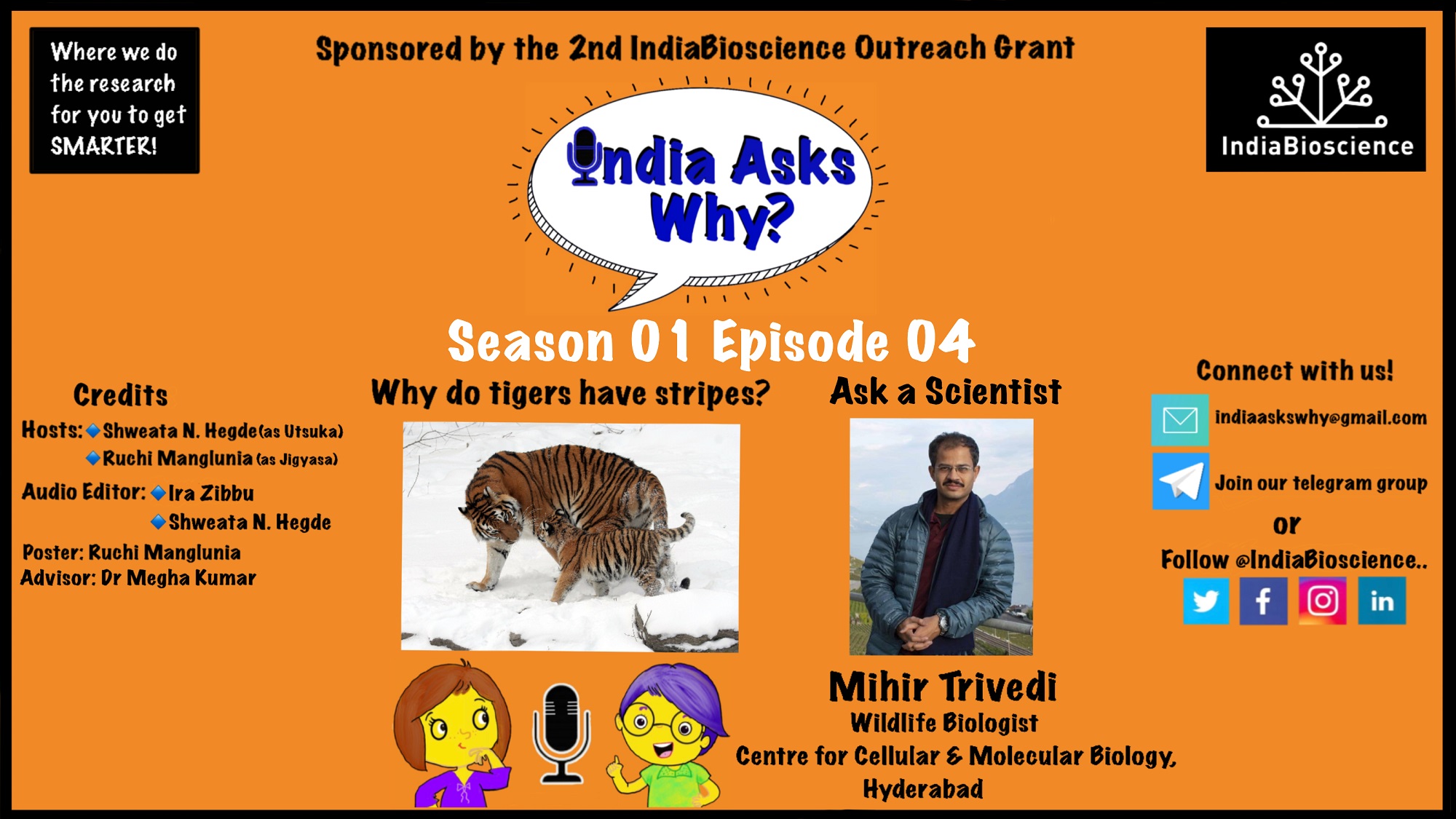 Where we do the research for you to get SMARTER!

Sponsored by the 2nd IndiaBioscience Outreach Grant

IndiaBioscience

India Asks Why?

Season 01 Episode 04

Credits
Hosts: Shweata N. Hegde (as Utsuka)
Ruchi Manglunia (as Jigyasa)
Audio Editor: Ira Zibbu
Shweata N. Hegde
Poster: Ruchi Manglunia
Advisor: Dr Megha Kumar

Why do tigers have stripes?

Ask a Scientist

Mihir Trivedi
Wildlife Biologist
Centre for Cellular & Molecular Biology, Hyderabad

Connect with us!
indiaaskswhy@gmail.com
Join our telegram group
or
Follow @IndiaBioscience..
in